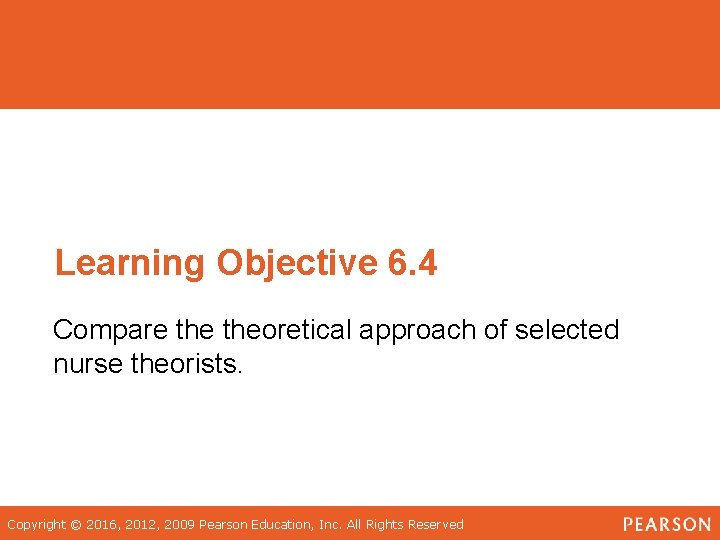 Learning Objective 6.4

Compare the theoretical approach of selected nurse theorists.

Copyright © 2016, 2012, 2009 Pearson Education, Inc. All Rights Reserved

PEARSON